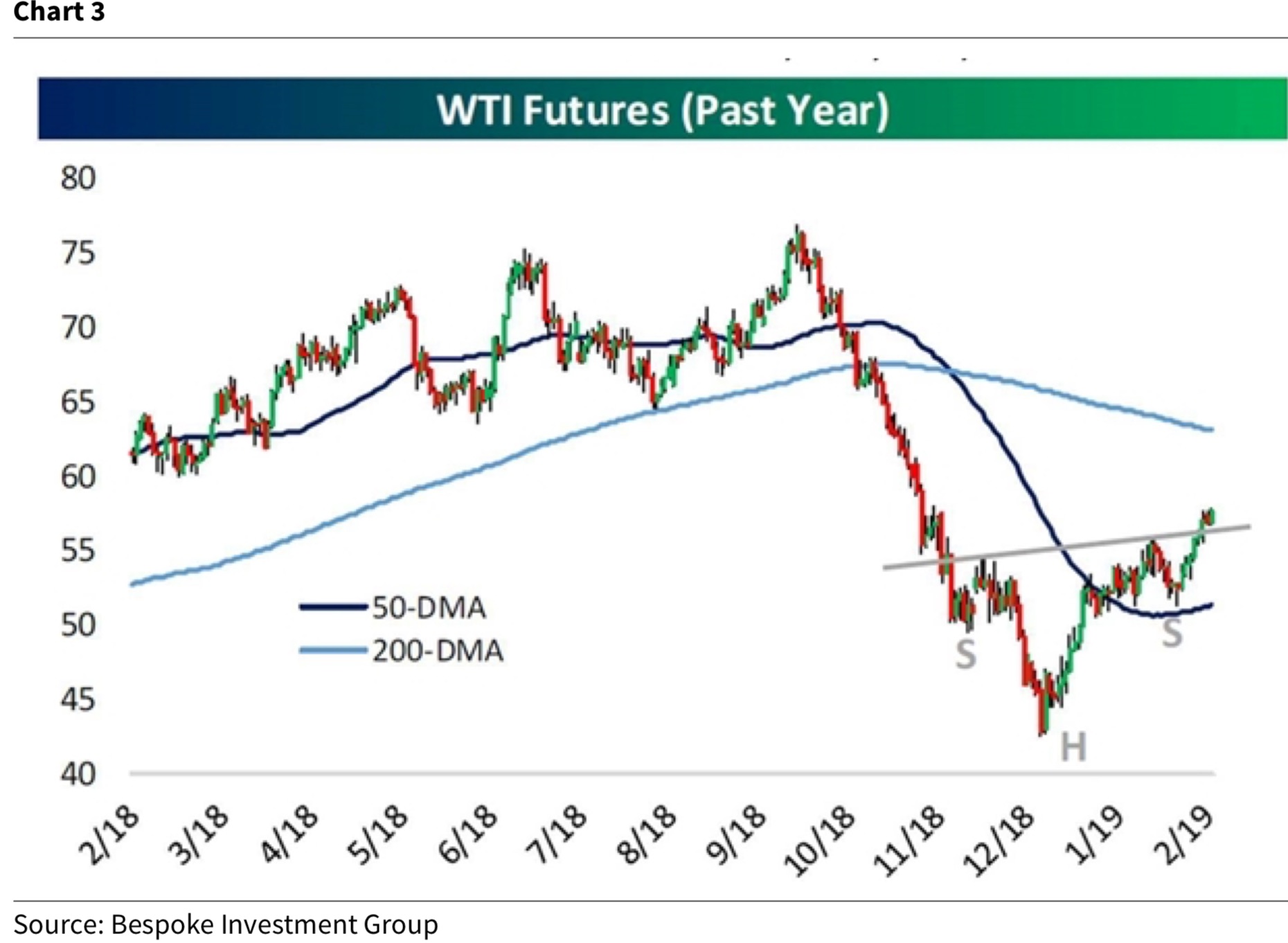 Chart 3

WTI Futures (Past Year)

80
75
70
65
60
55
50
45
40

50-DMA
200-DMA

S
H
S

2/18
3/18
4/18
5/18
6/18
7/18
8/18
9/18
10/18
11/18
12/18
1/19
2/19

Source: Bespoke Investment Group